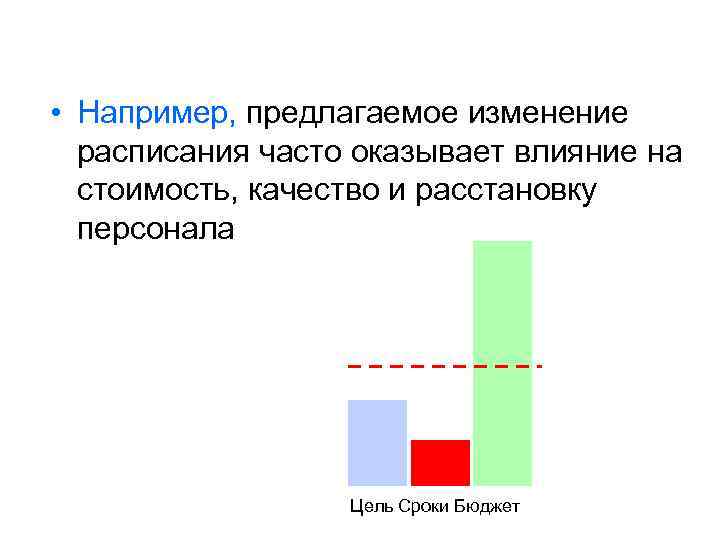 • Например, предлагаемое изменение расписания часто оказывает влияние на стоимость, качество и расстановку персонала

Цель Сроки Бюджет